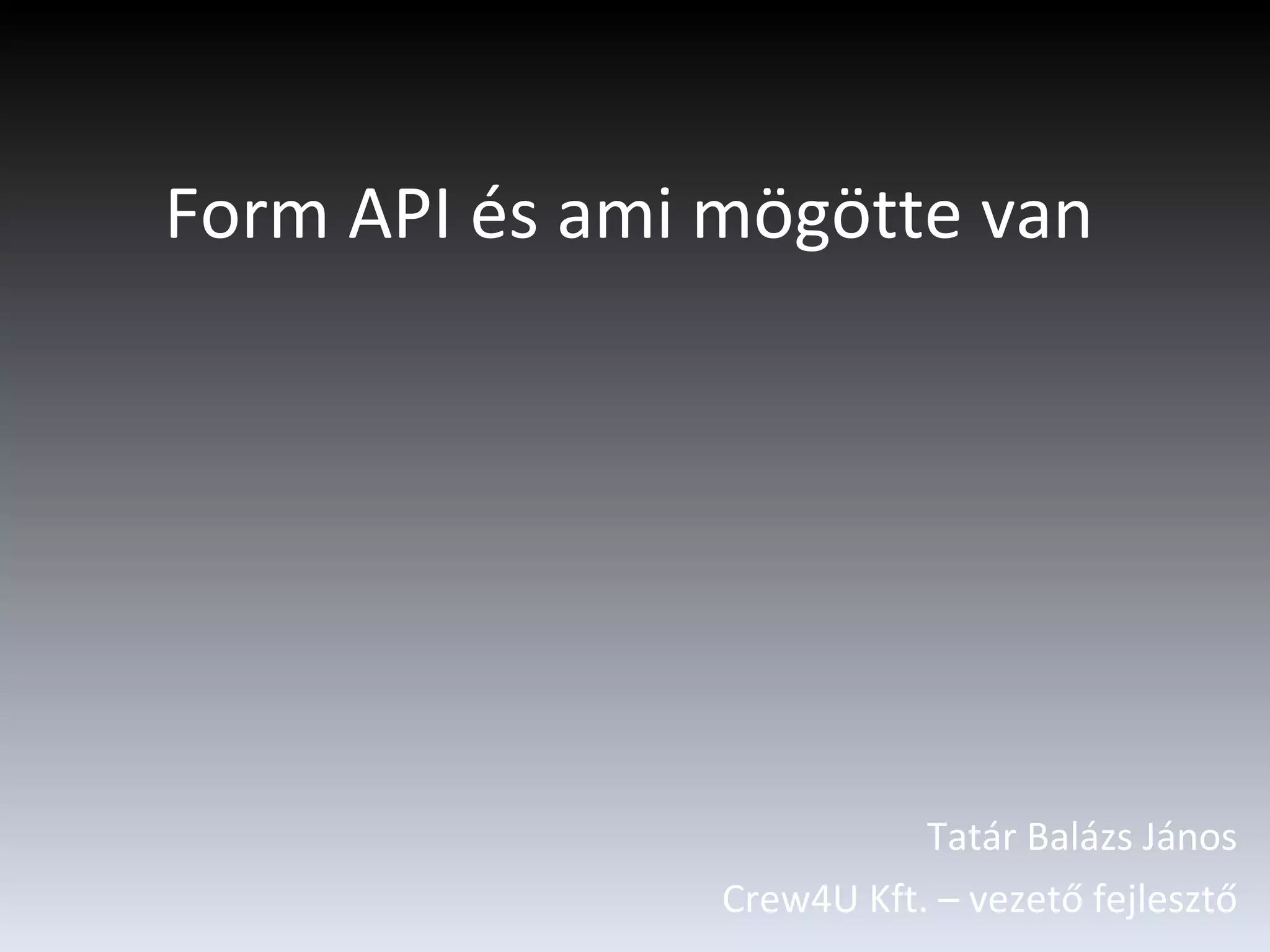 Form API és ami mögötte van

Tatár Balázs János

Crew4U Kft. – vezető fejlesztő